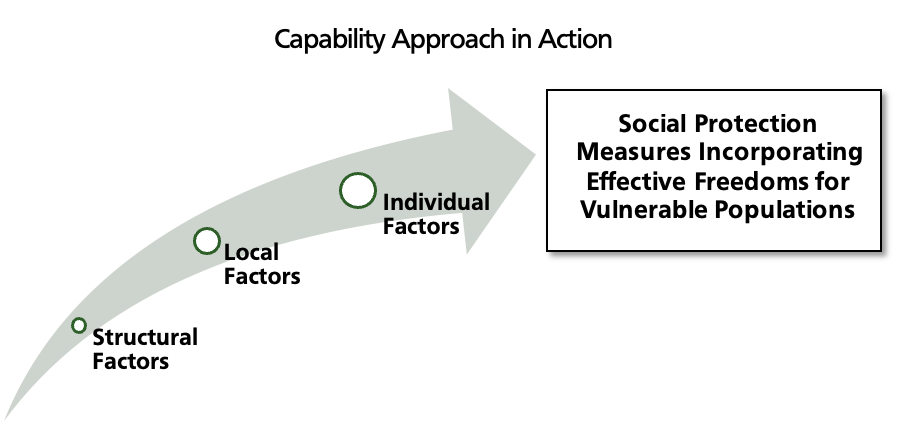 Capability Approach in Action

Structural Factors

Local Factors

Individual Factors

Social Protection Measures Incorporating Effective Freedoms for Vulnerable Populations